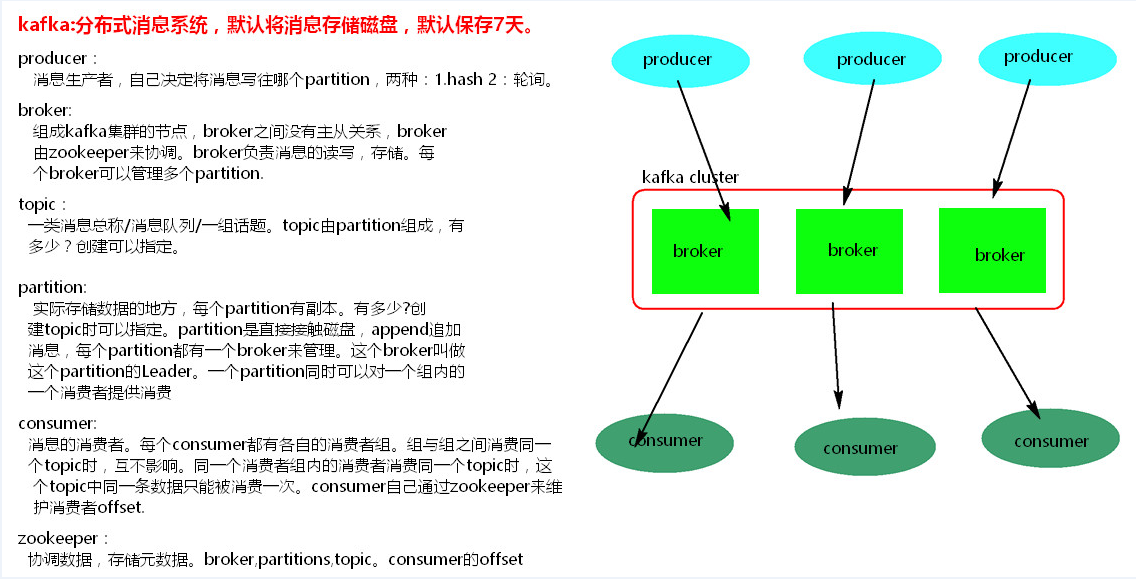 kafka:分布式消息系统，默认将消息存储磁盘，默认保存7天。

producer：
消息生产者，自己决定将消息写往哪个partition，两种：1.hash 2：轮询。

broker:
组成kafka集群的节点，broker之间没有主从关系，broker由zookeeper来协调。broker负责消息的读写，存储。每个broker可以管理多个partition.

topic：
一类消息总称/消息队列/一组话题。topic由partition组成，有多少？创建可以指定。

partition:
实际存储数据的地方，每个partition有副本。有多少?创建topic时可以指定。partition是直接接触磁盘，append追加消息，每个partition都有一个broker来管理。这个broker叫做这个partition的Leader。一个partition同时可以对一个组内的一个消费者提供消费

consumer:
消息的消费者。每个consumer都有各自的消费者组。组与组之间消费同一个topic时，互不影响。同一个消费者组内的消费者消费同一个topic时，这个topic中同一条数据只能被消费一次。consumer自己通过zookeeper来维护消费者offset.

zookeeper：
协调数据，存储元数据。broker,partitions,topic。consumer的offset

producer

producer

producer

kafka cluster

broker

broker

broker

consumer

consumer

consumer